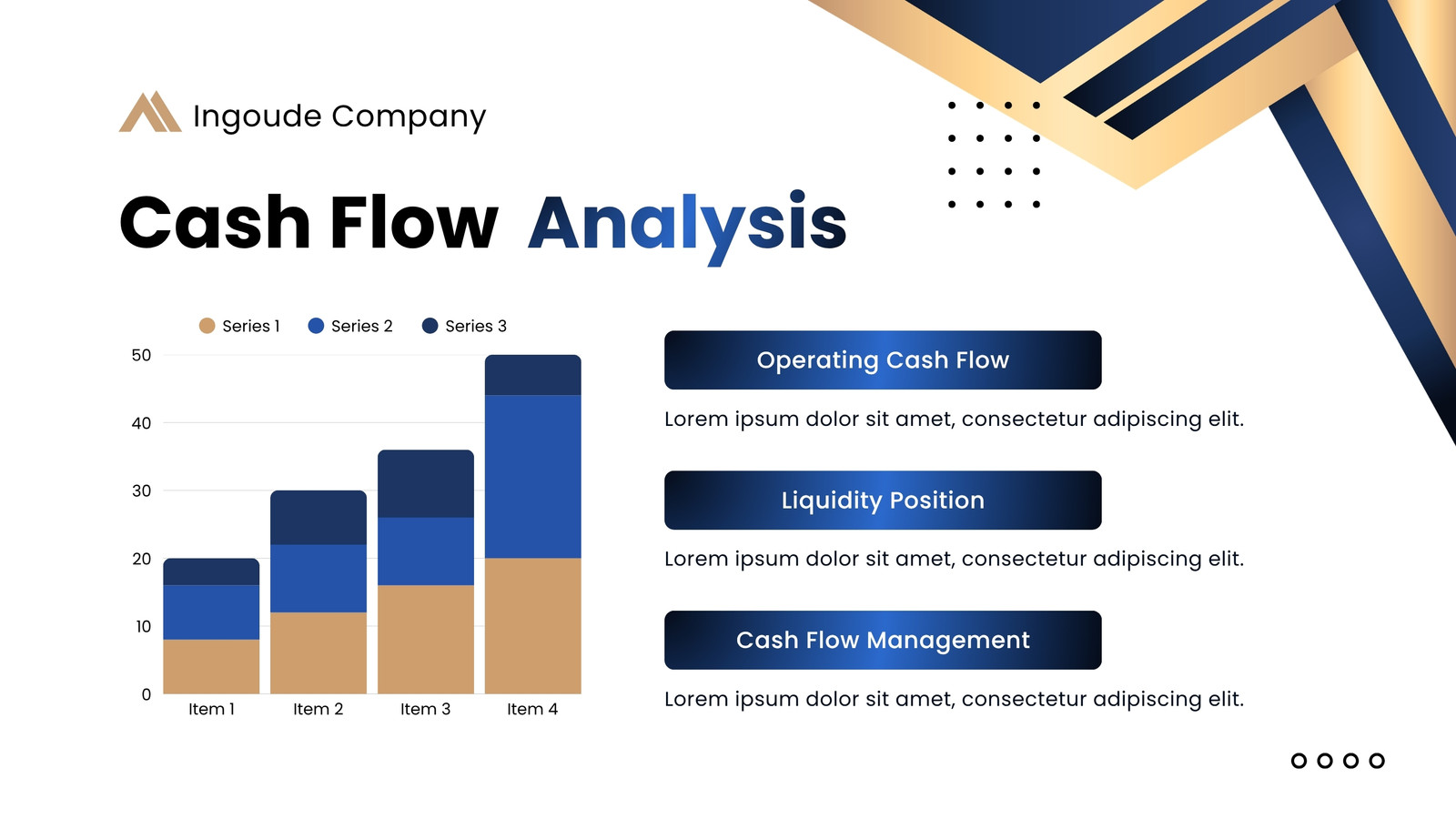 Ingoude Company

Cash Flow Analysis

Series 1 Series 2 Series 3

50
40
30
20
10
0

Item 1 Item 2 Item 3 Item 4

Operating Cash Flow

Lorem ipsum dolor sit amet, consectetur adipiscing elit.

Liquidity Position

Lorem ipsum dolor sit amet, consectetur adipiscing elit.

Cash Flow Management

Lorem ipsum dolor sit amet, consectetur adipiscing elit.